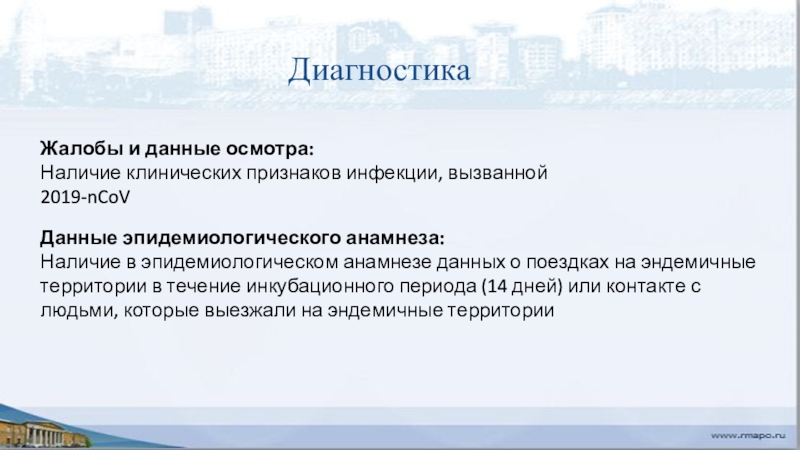 Диагностика

Жалобы и данные осмотра:
Наличие клинических признаков инфекции, вызванной 2019-nCoV

Данные эпидемиологического анамнеза:
Наличие в эпидемиологическом анамнезе данных о поездках на эндемичные территории в течение инкубационного периода (14 дней) или контакте с людьми, которые выезжали на эндемичные территории

www.rmapo.ru